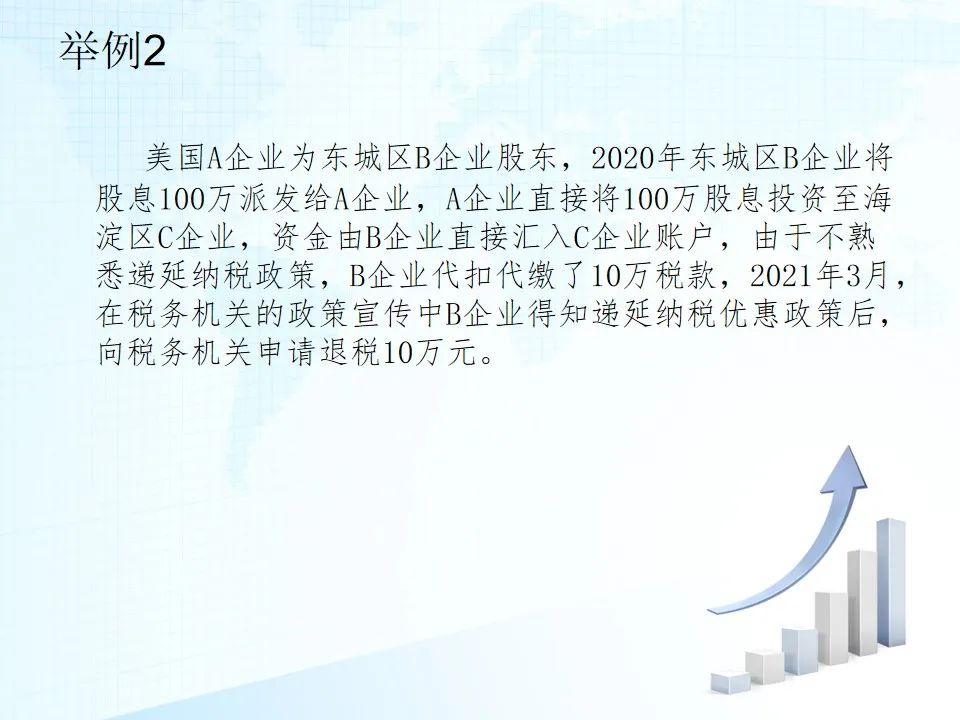 举例2

美国A企业为东城区B企业股东，2020年东城区B企业将股息100万派发给A企业，A企业直接将100万股息投资至海淀区C企业，资金由B企业直接汇入C企业账户，由于不熟悉递延纳税政策，B企业代扣代缴了10万税款，2021年3月，在税务机关的政策宣传中B企业得知递延纳税优惠政策后，向税务机关申请退税10万元。